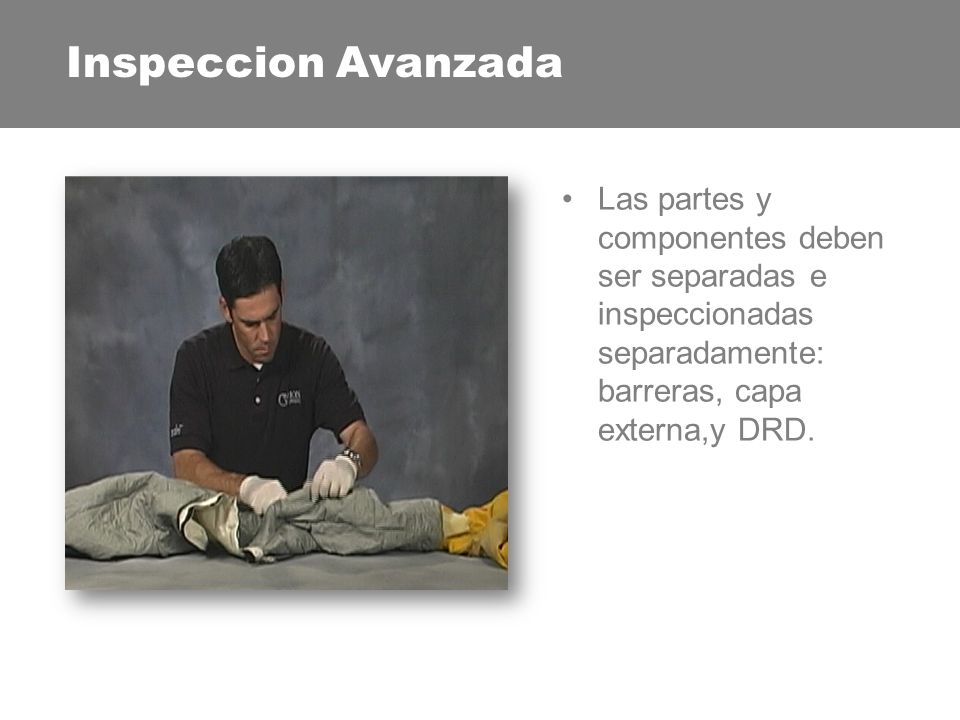 Inspeccion Avanzada

• Las partes y componentes deben ser separadas e inspeccionadas separadamente: barreras, capa externa,y DRD.